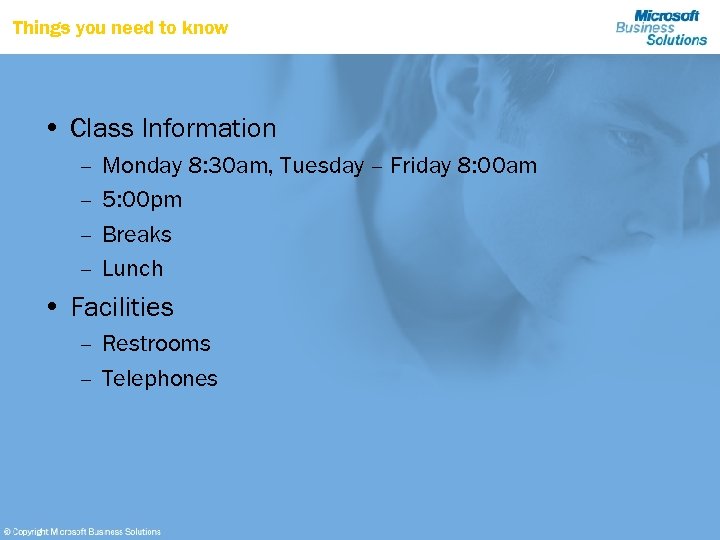 Things you need to know

Microsoft Business Solutions

• Class Information
– Monday 8:30am, Tuesday – Friday 8:00am
– 5:00pm
– Breaks
– Lunch
• Facilities
– Restrooms
– Telephones

© Copyright Microsoft Business Solutions